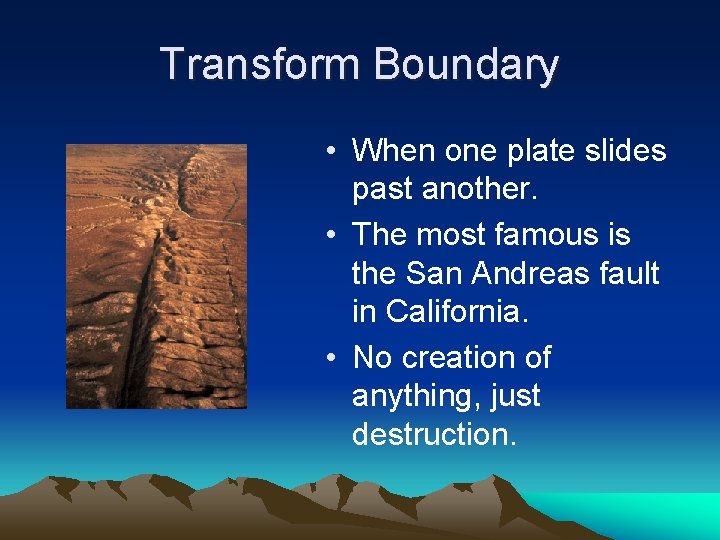 Transform Boundary

• When one plate slides past another.
• The most famous is the San Andreas fault in California.
• No creation of anything, just destruction.